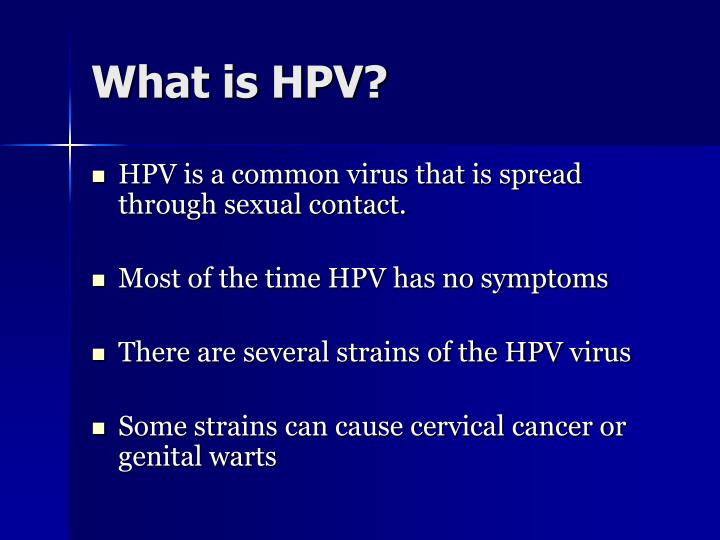 What is HPV?

- HPV is a common virus that is spread through sexual contact.

- Most of the time HPV has no symptoms

- There are several strains of the HPV virus

- Some strains can cause cervical cancer or genital warts